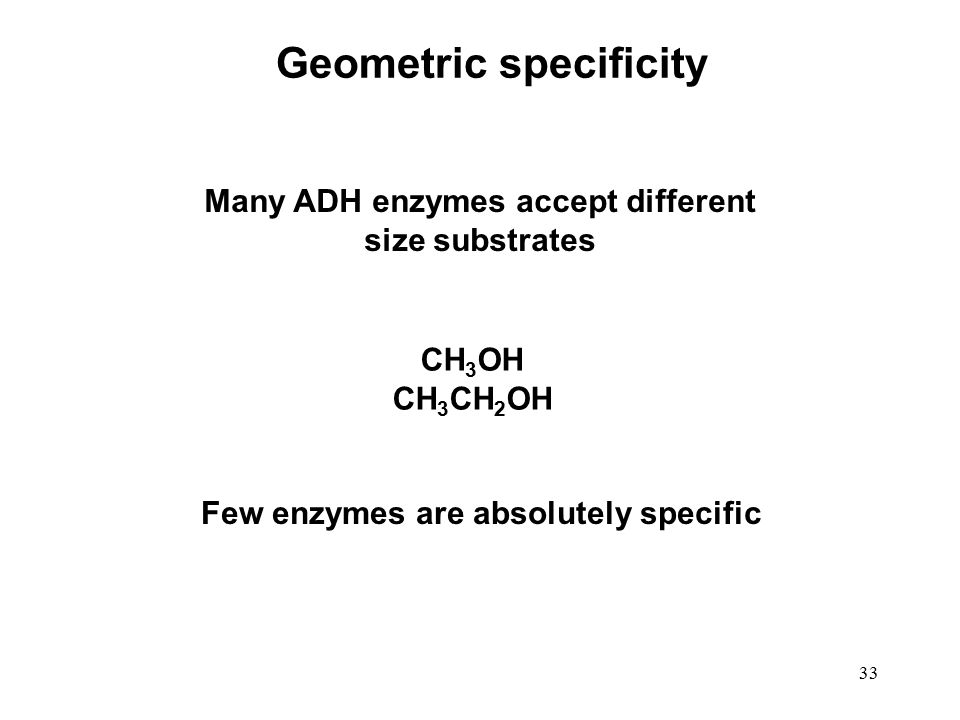 Geometric specificity

Many ADH enzymes accept different size substrates

$CH_3OH$
$CH_3CH_2OH$

Few enzymes are absolutely specific

33